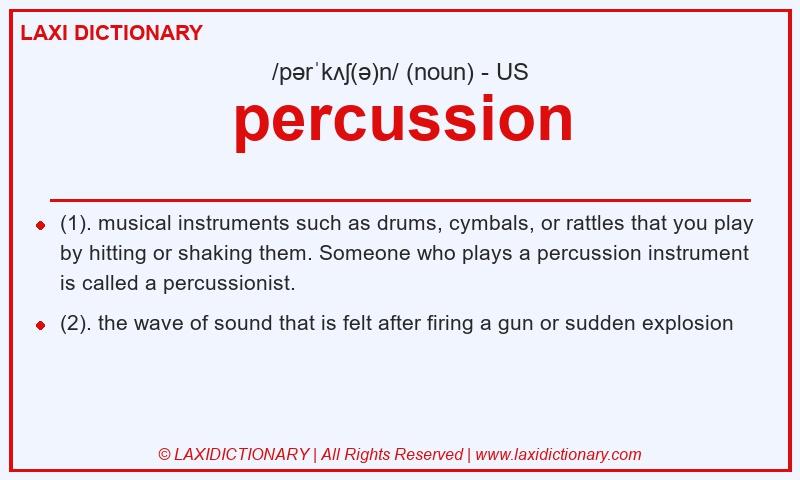 LAXI DICTIONARY

/pərˈkʌʃ(ə)n/ (noun) - US

percussion

- (1). musical instruments such as drums, cymbals, or rattles that you play by hitting or shaking them. Someone who plays a percussion instrument is called a percussionist.
- (2). the wave of sound that is felt after firing a gun or sudden explosion

© LAXIDICTIONARY | All Rights Reserved | www.laxidictionary.com